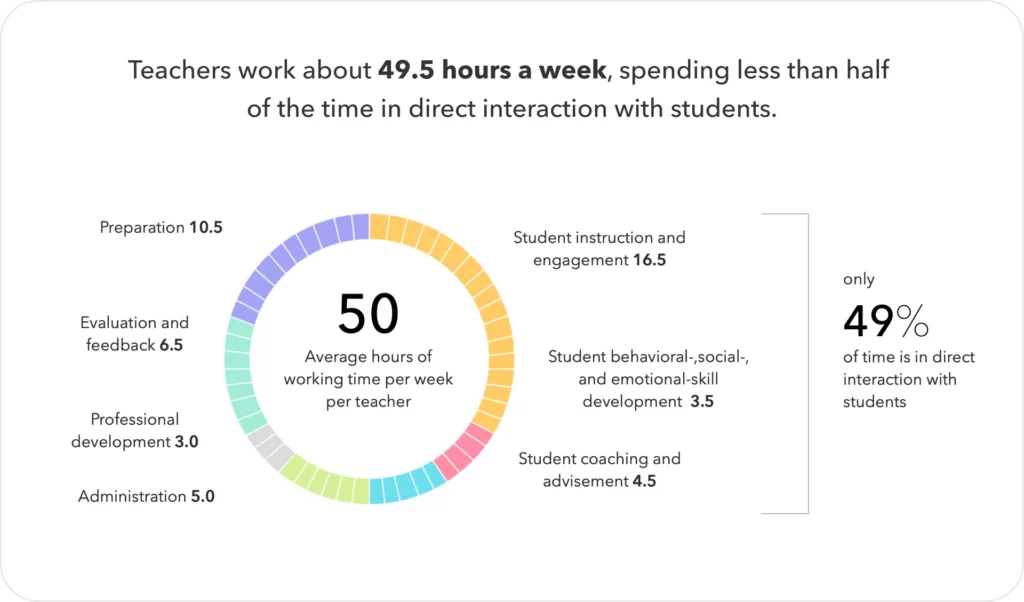 Teachers work about **49.5 hours a week**, spending less than half of the time in direct interaction with students.

Preparation **10.5**

Evaluation and feedback **6.5**

Professional development **3.0**

Administration **5.0**

50
Average hours of working time per week per teacher

Student instruction and engagement **16.5**

Student behavioral-,social-, and emotional-skill development **3.5**

Student coaching and advisement **4.5**

only
49%
of time is in direct interaction with students